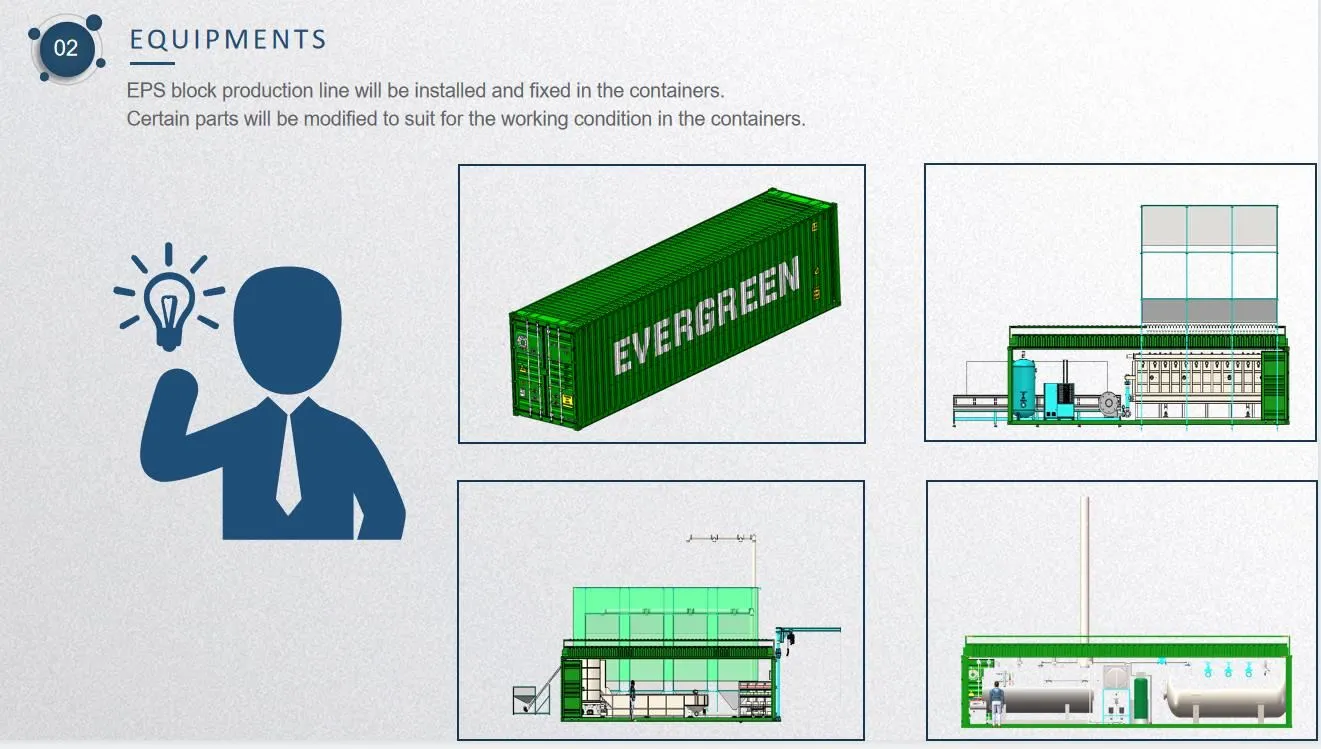 02

EQUIPMENTS

EPS block production line will be installed and fixed in the containers.
Certain parts will be modified to suit for the working condition in the containers.

EVERGREEN